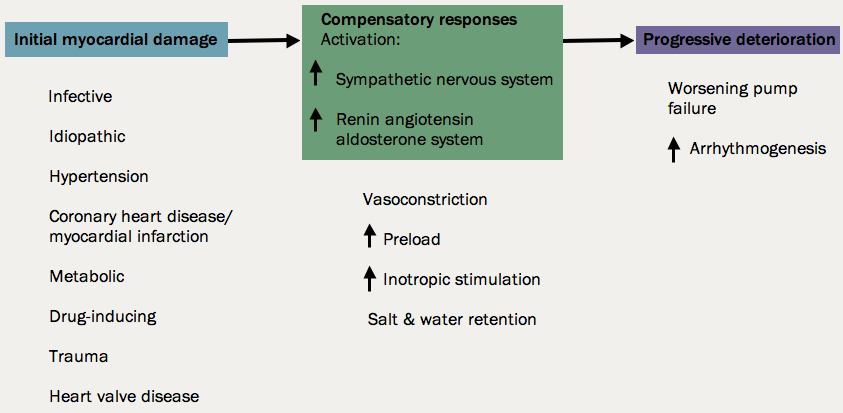 Initial myocardial damage

Infective

Idiopathic

Hypertension

Coronary heart disease/ myocardial infarction

Metabolic

Drug-inducing

Trauma

Heart valve disease

Compensatory responses
Activation:

↑ Sympathetic nervous system

↑ Renin angiotensin aldosterone system

Vasoconstriction

↑ Preload

↑ Inotropic stimulation

Salt & water retention

Progressive deterioration

Worsening pump failure

↑ Arrhythmogenesis